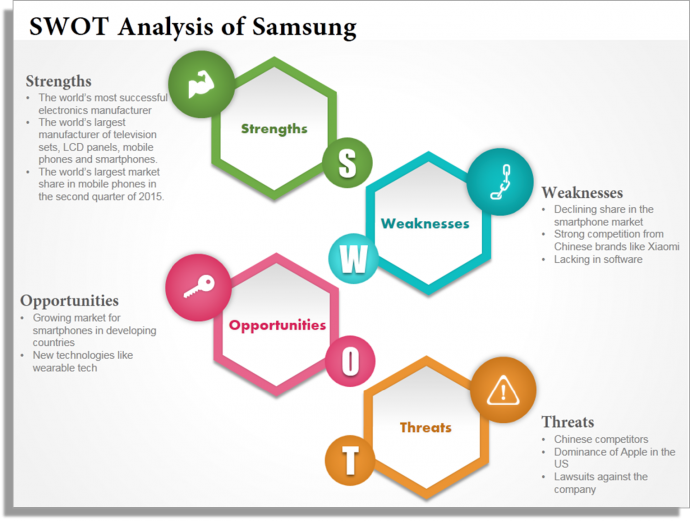 SWOT Analysis of Samsung

Strengths
• The world's most successful electronics manufacturer
• The world's largest manufacturer of television sets, LCD panels, mobile phones and smartphones.
• The world's largest market share in mobile phones in the second quarter of 2015.

Strengths

S

Weaknesses

W

Weaknesses
• Declining share in the smartphone market
• Strong competition from Chinese brands like Xiaomi
• Lacking in software

Opportunities
• Growing market for smartphones in developing countries
• New technologies like wearable tech

Opportunities

O

Threats

T

Threats
• Chinese competitors
• Dominance of Apple in the US
• Lawsuits against the company